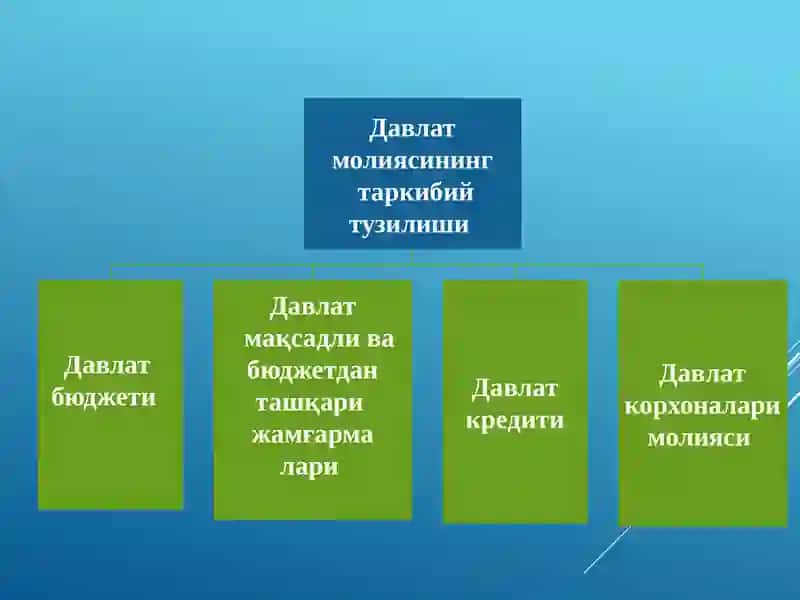 Давлат молиясининг таркибий тузилиши

Давлат бюджети

Давлат мақсадли ва бюджетдан ташқари жамғарма лари

Давлат кредити

Давлат корхоналари молияси